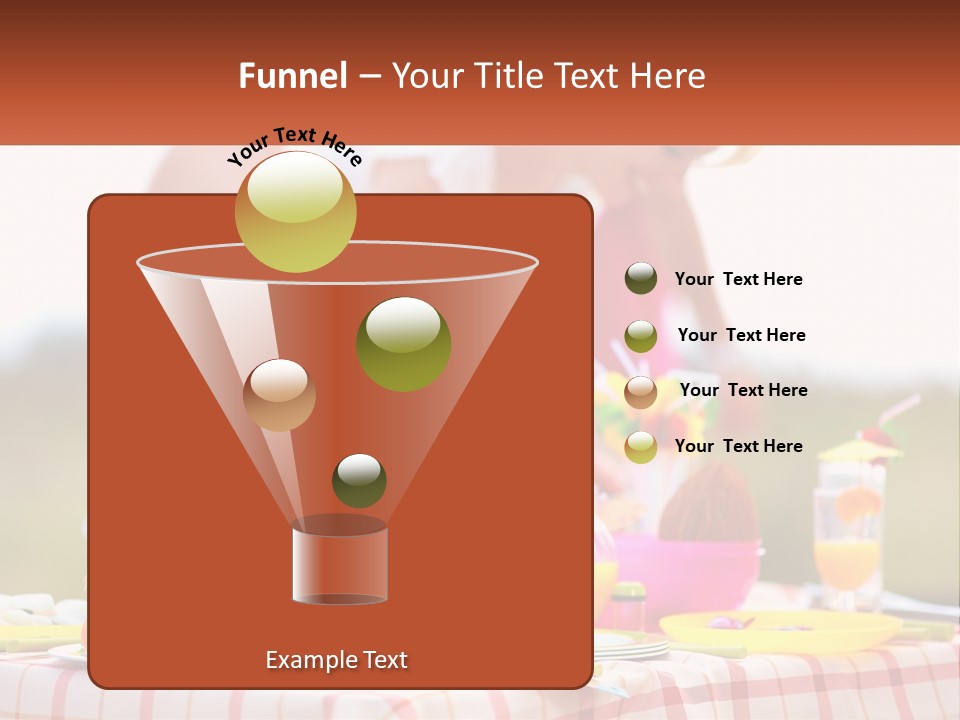 Funnel – Your Title Text Here

Your Text Here

Your Text Here

Your Text Here

Your Text Here

Your Text Here

Example Text